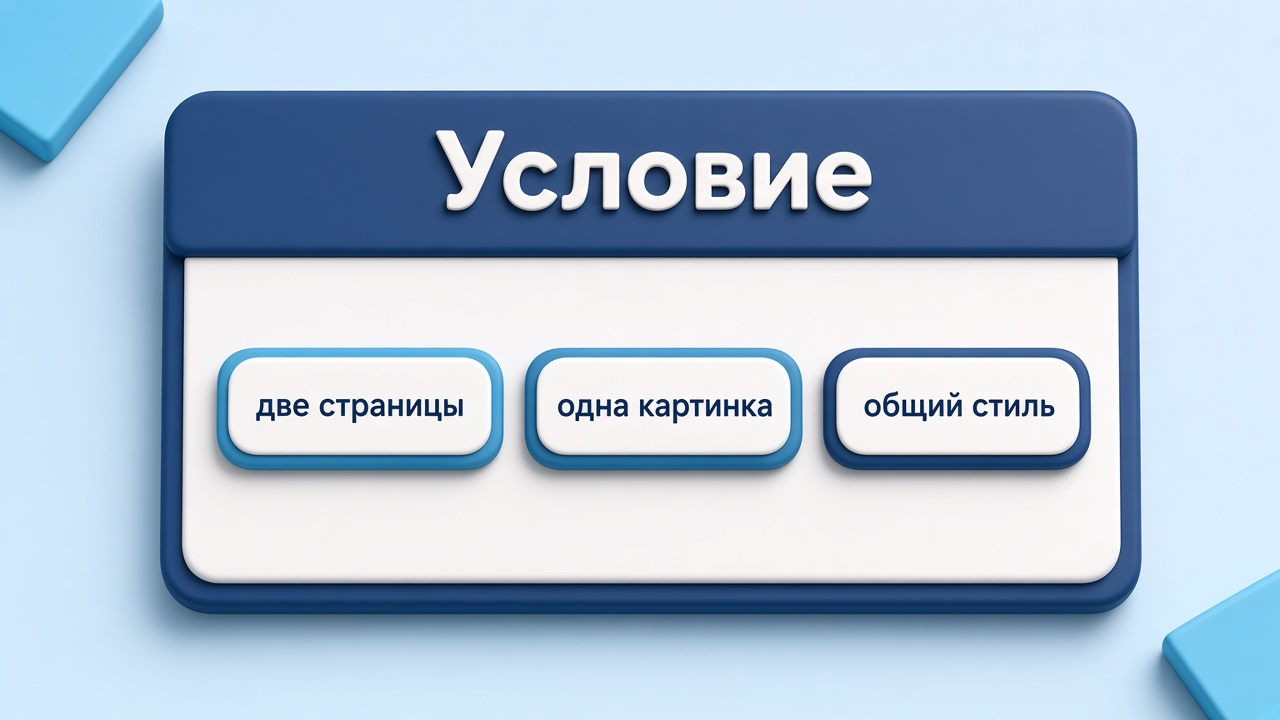 Условие

две страницы

одна картинка

общий стиль